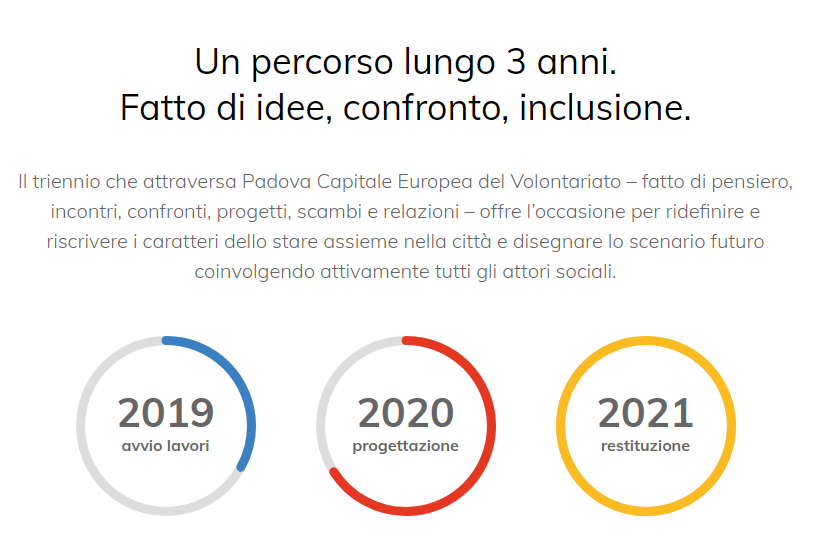 Un percorso lungo 3 anni.
Fatto di idee, confronto, inclusione.

Il triennio che attraversa Padova Capitale Europea del Volontariato – fatto di pensiero, incontri, confronti, progetti, scambi e relazioni – offre l'occasione per ridefinire e riscrivere i caratteri dello stare assieme nella città e disegnare lo scenario futuro coinvolgendo attivamente tutti gli attori sociali.

2019
avvio lavori

2020
progettazione

2021
restituzione